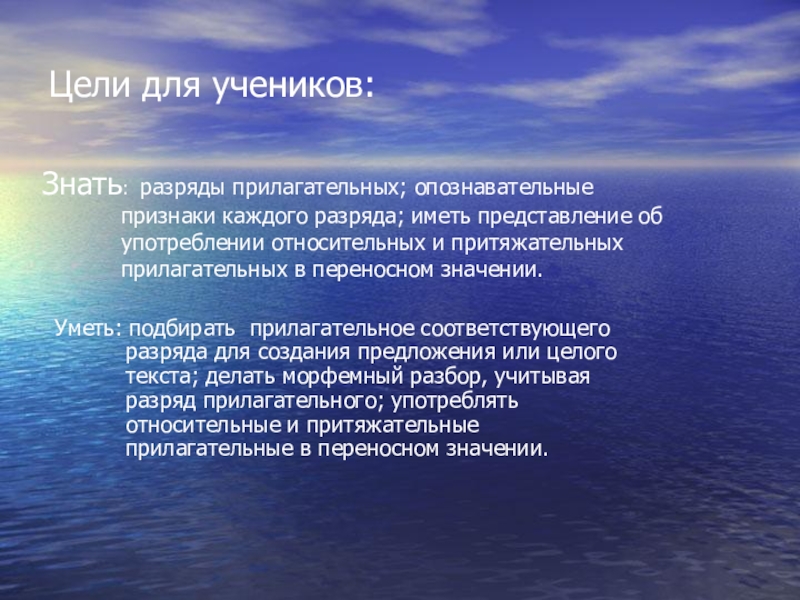 Цели для учеников:

Знать: разряды прилагательных; опознавательные признаки каждого разряда; иметь представление об употреблении относительных и притяжательных прилагательных в переносном значении.

Уметь: подбирать прилагательное соответствующего разряда для создания предложения или целого текста; делать морфемный разбор, учитывая разряд прилагательного; употреблять относительные и притяжательные прилагательные в переносном значении.